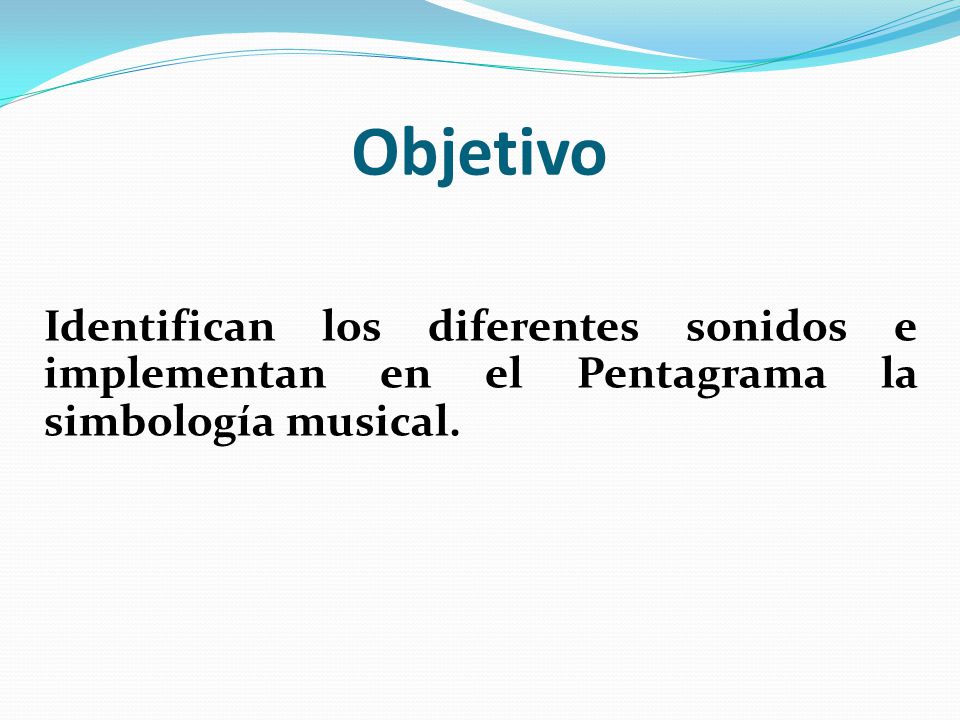 Objetivo

Identifican los diferentes sonidos e implementan en el Pentagrama la simbología musical.